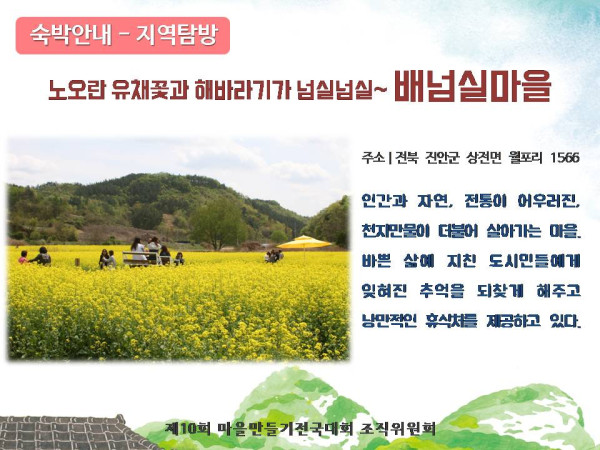 숙박안내 - 지역탐방

노오란 유채꽃과 해바라기가 넘실넘실~ 배넘실마을

주소 | 전북 진안군 상전면 월포리 1566

인간과 자연, 전통이 어우러진, 천지만물이 더불어 살아가는 마을. 바쁜 삶에 지친 도시민들에게 잊혀진 추억을 되찾게 해주고 낭만적인 휴식처를 제공하고 있다.

제10회 마을만들기전국대회 조직위원회